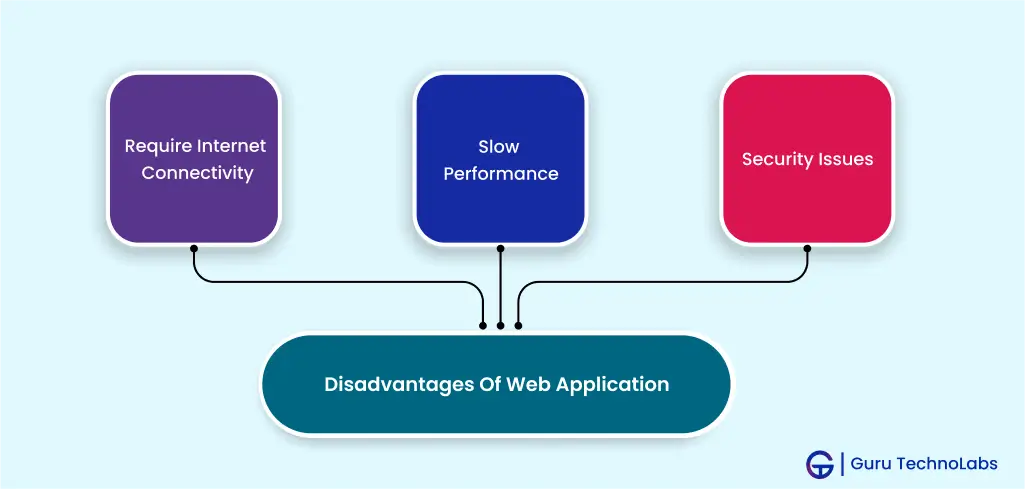 Require Internet Connectivity

Slow Performance

Security Issues

Disadvantages Of Web Application

Guru TechnoLabs